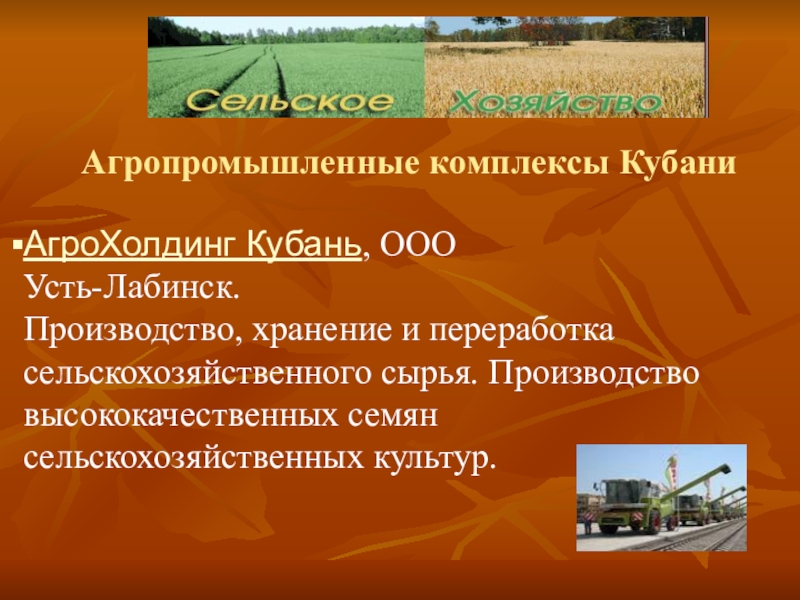 Сельское Хозяйство

Агропромышленные комплексы Кубани

▪АгроХолдинг Кубань, ООО Усть-Лабинск. Производство, хранение и переработка сельскохозяйственного сырья. Производство высококачественных семян сельскохозяйственных культур.